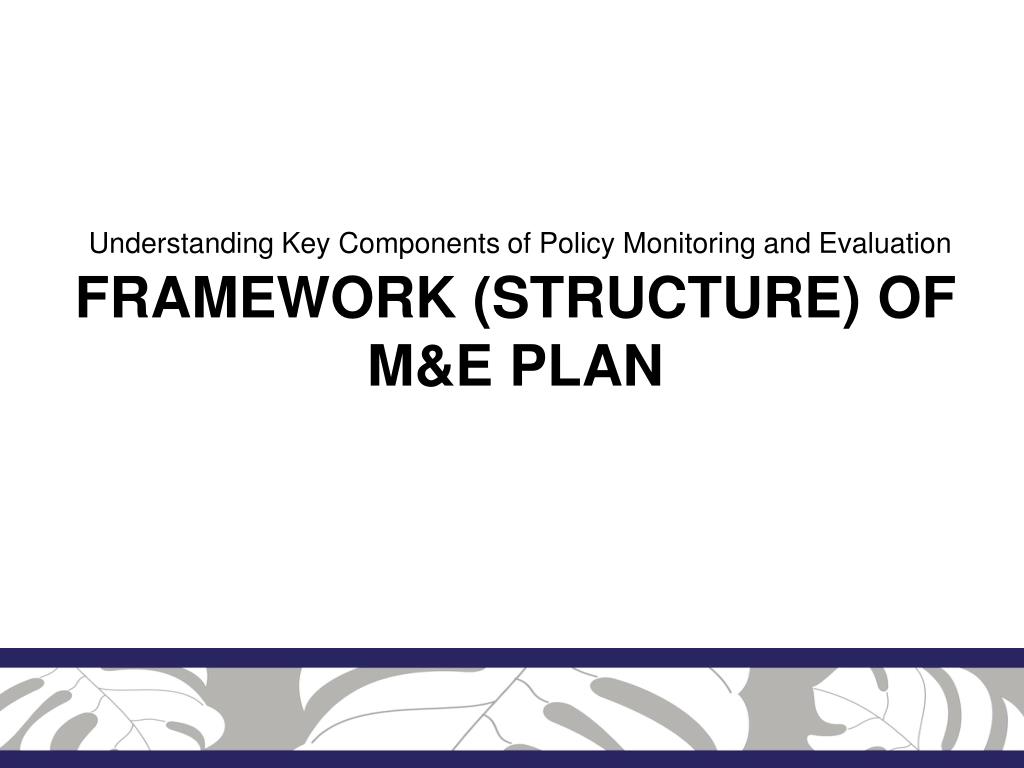 Understanding Key Components of Policy Monitoring and Evaluation

FRAMEWORK (STRUCTURE) OF M&E PLAN